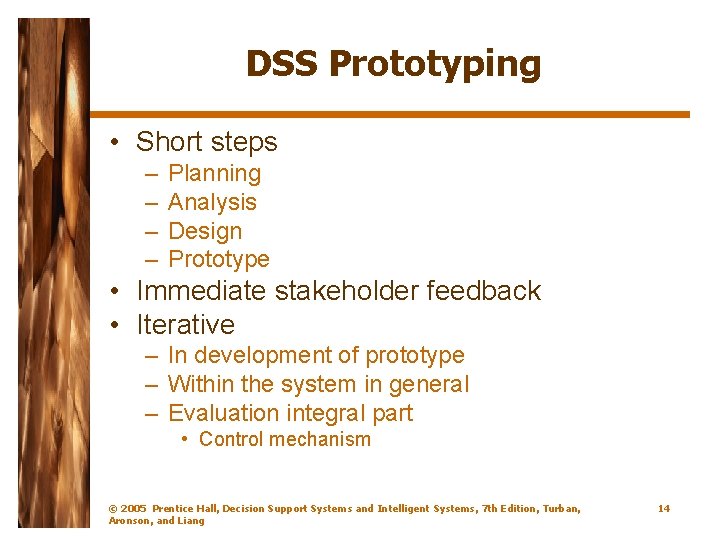 DSS Prototyping

• Short steps
  – Planning
  – Analysis
  – Design
  – Prototype
• Immediate stakeholder feedback
• Iterative
  – In development of prototype
  – Within the system in general
  – Evaluation integral part
    • Control mechanism

© 2005 Prentice Hall, Decision Support Systems and Intelligent Systems, 7th Edition, Turban, Aronson, and Liang

14